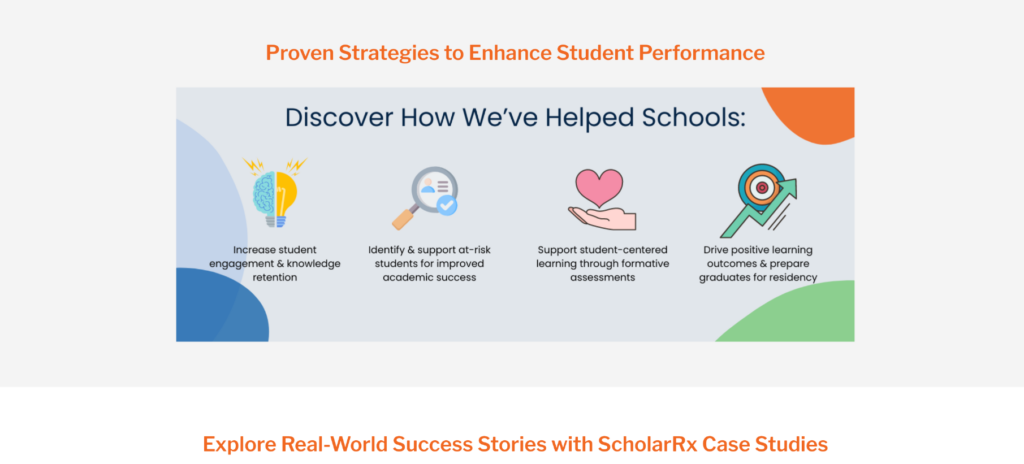 Proven Strategies to Enhance Student Performance

Discover How We've Helped Schools:

Increase student engagement & knowledge retention

Identify & support at-risk students for improved academic success

Support student-centered learning through formative assessments

Drive positive learning outcomes & prepare graduates for residency

Explore Real-World Success Stories with ScholarRx Case Studies